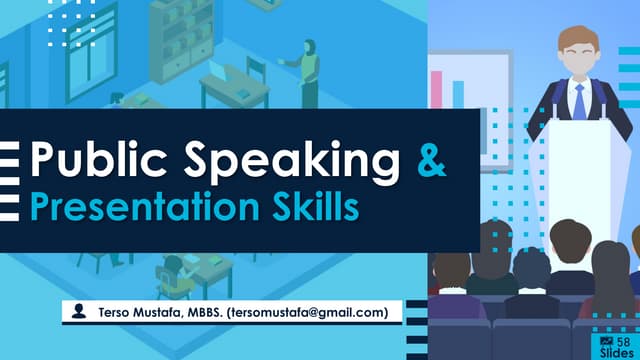 Public Speaking &
Presentation Skills

Terso Mustafa, MBBS. (tersomustafa@gmail.com)

58
Slides